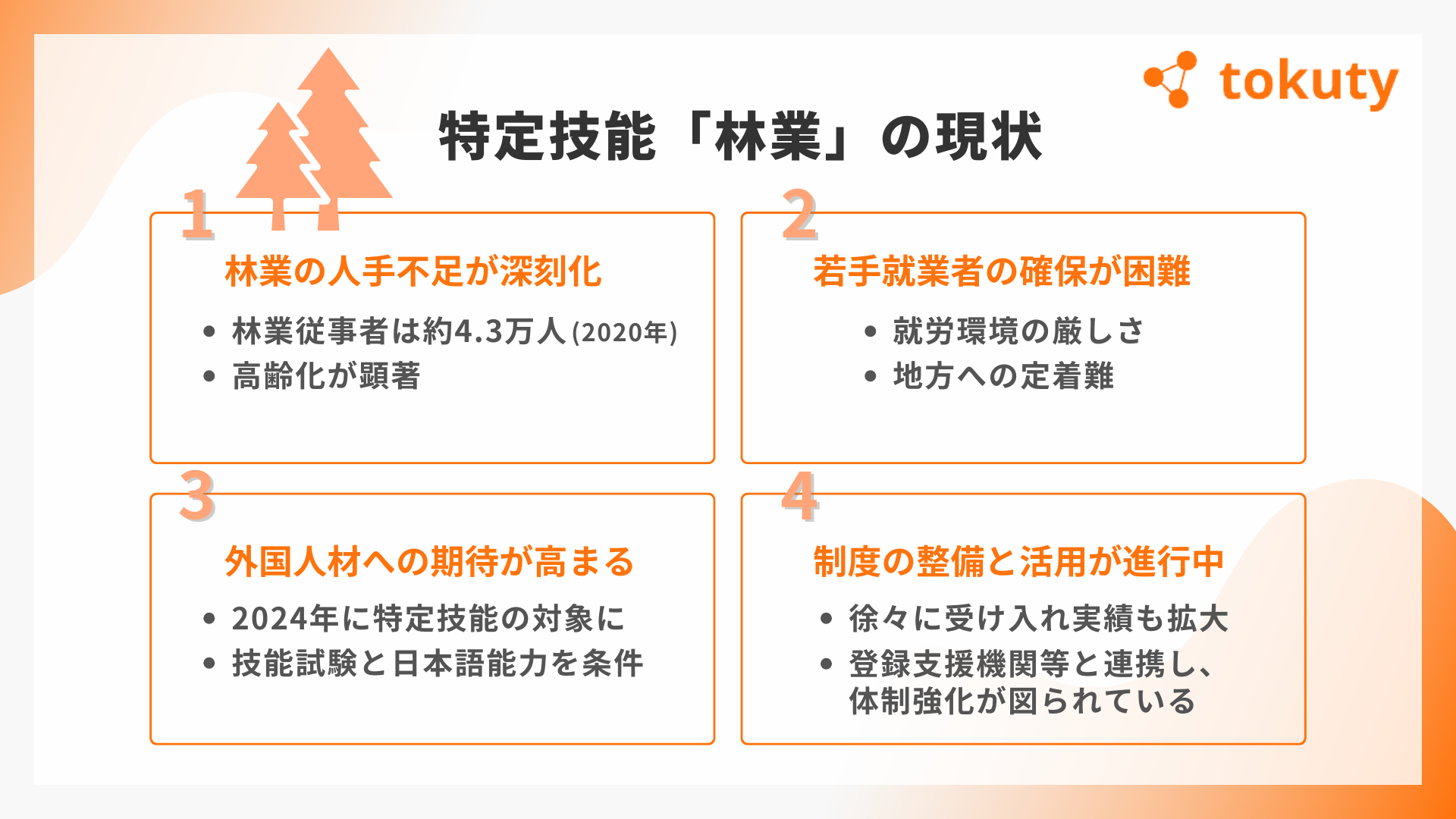 tokuty

特定技能「林業」の現状

1
林業の人手不足が深刻化
• 林業従事者は約4.3万人(2020年)
• 高齢化が顕著

2
若手就業者の確保が困難
• 就労環境の厳しさ
• 地方への定着難

3
外国人材への期待が高まる
• 2024年に特定技能の対象に
• 技能試験と日本語能力を条件

4
制度の整備と活用が進行中
• 徐々に受け入れ実績も拡大
• 登録支援機関等と連携し、体制強化が図られている